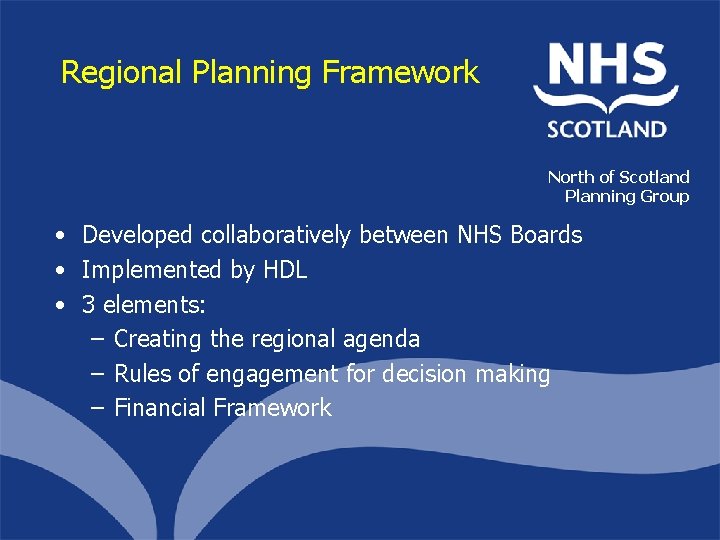 Regional Planning Framework

NHS
SCOTLAND

North of Scotland
Planning Group

• Developed collaboratively between NHS Boards
• Implemented by HDL
• 3 elements:
– Creating the regional agenda
– Rules of engagement for decision making
– Financial Framework